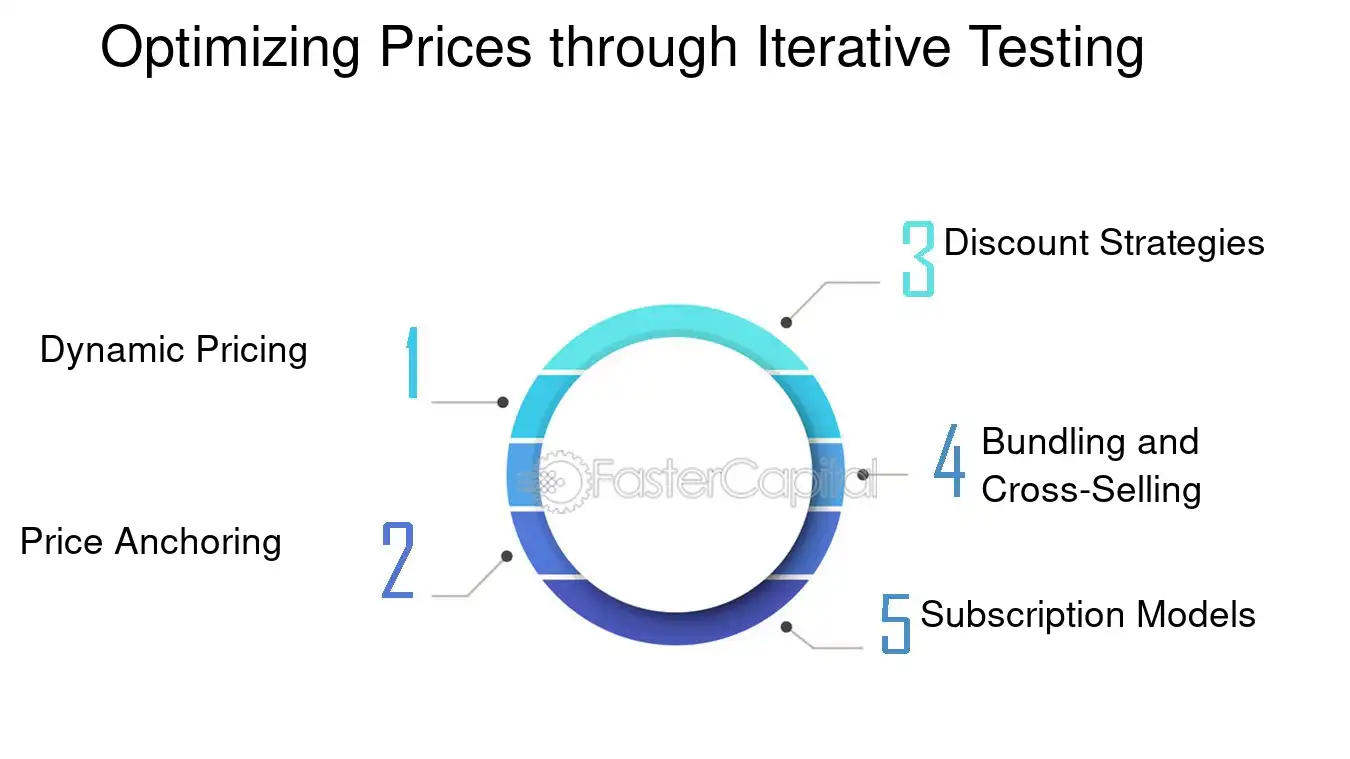 Optimizing Prices through Iterative Testing

1 Dynamic Pricing

2 Price Anchoring

3 Discount Strategies

4 Bundling and Cross-Selling

5 Subscription Models

FasterCapital